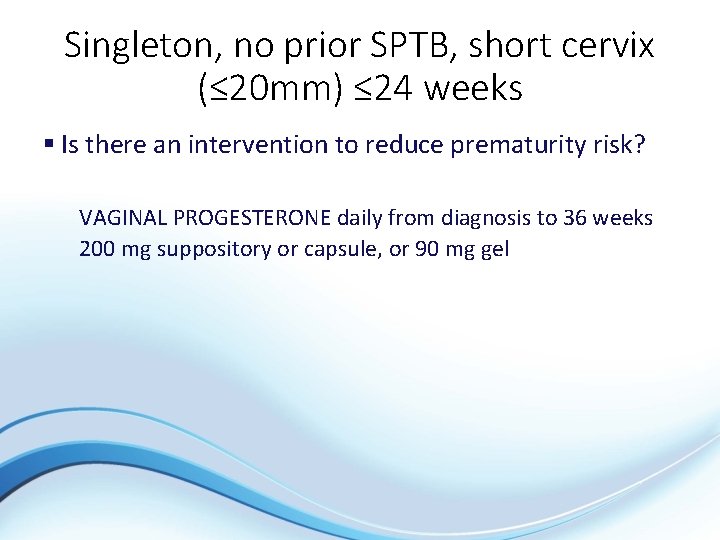 Singleton, no prior SPTB, short cervix (≤20mm) ≤24 weeks

▪ Is there an intervention to reduce prematurity risk?

VAGINAL PROGESTERONE daily from diagnosis to 36 weeks
200 mg suppository or capsule, or 90 mg gel